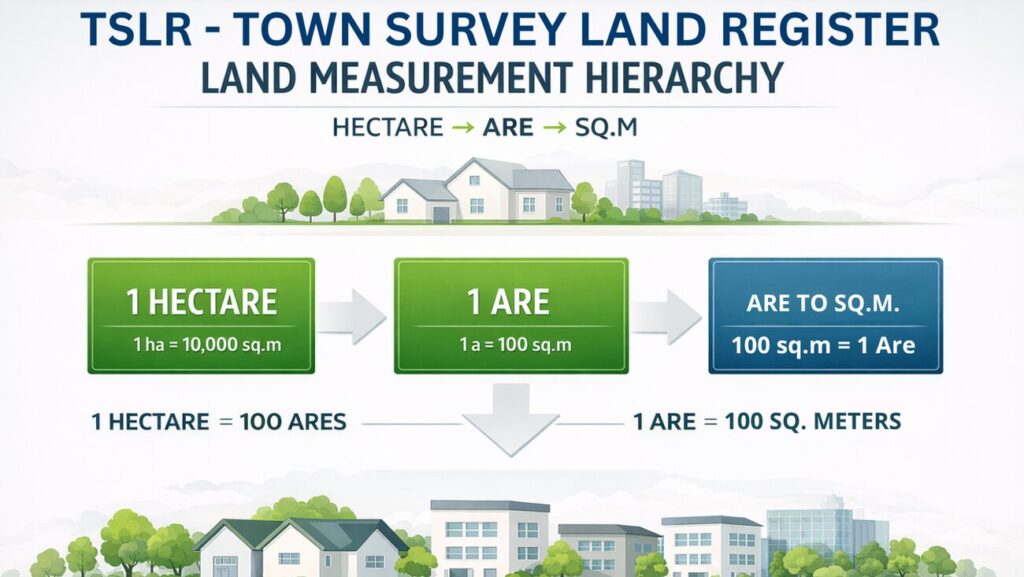 TSLR - TOWN SURVEY LAND REGISTER
LAND MEASUREMENT HIERARCHY

HECTARE → ARE → SQ.M

1 HECTARE
1 ha = 10,000 sq.m

1 ARE
1 a = 100 sq.m

ARE TO SQ.M.
100 sq.m = 1 Are

1 HECTARE = 100 ARES

1 ARE = 100 SQ. METERS